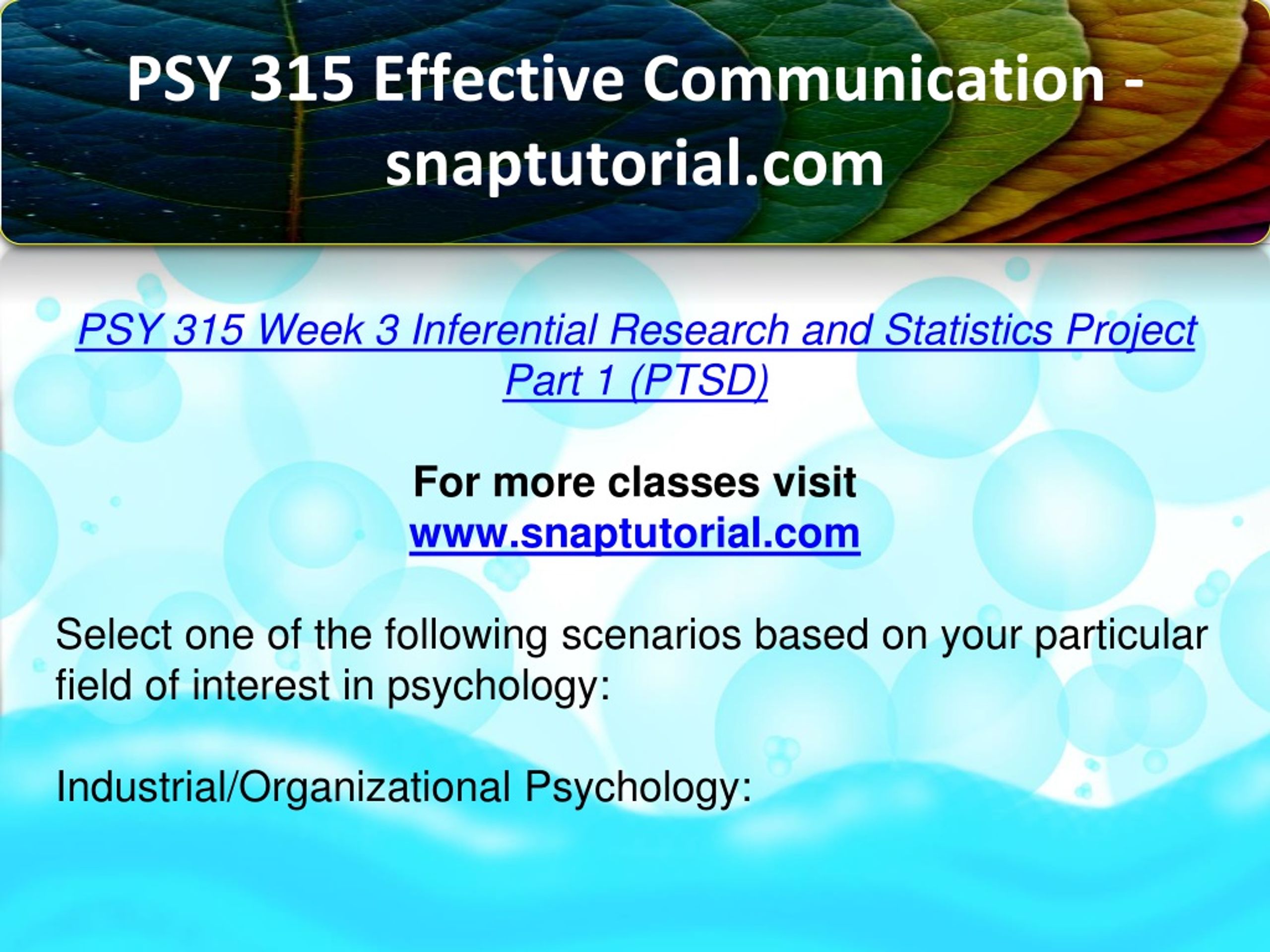 PSY 315 Effective Communication - snaptutorial.com

PSY 315 Week 3 Inferential Research and Statistics Project Part 1 (PTSD)

For more classes visit
www.snaptutorial.com

Select one of the following scenarios based on your particular field of interest in psychology:

Industrial/Organizational Psychology: